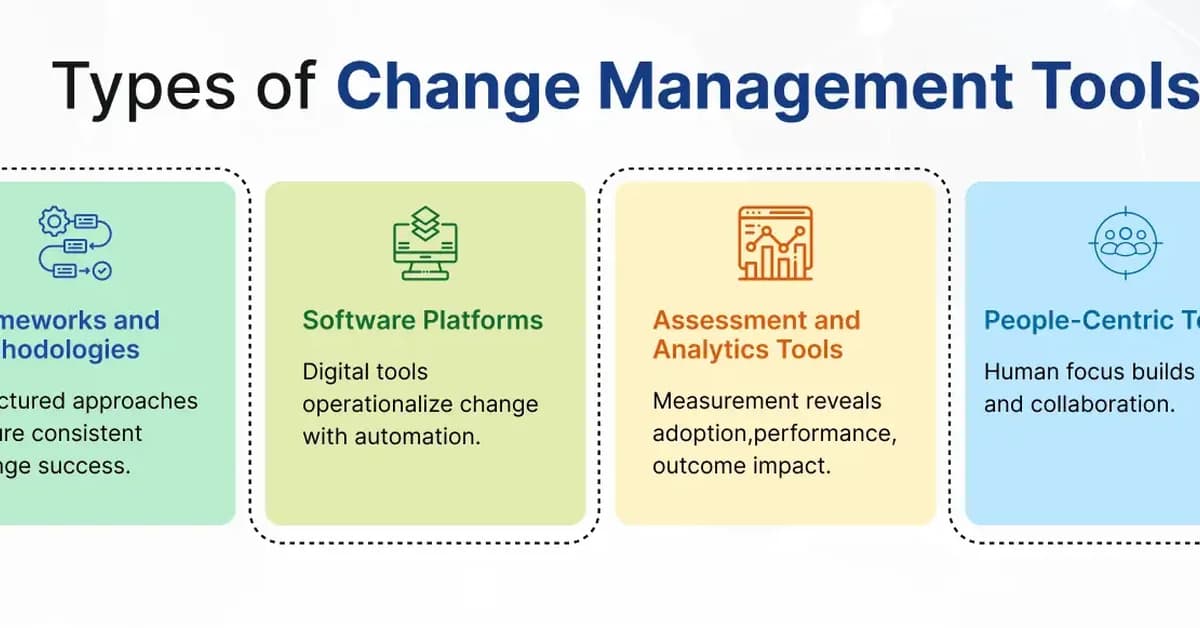 Types of Change Management Tools

meworks and hodologies

ctured approaches ure consistent nge success.

Software Platforms

Digital tools operationalize change with automation.

Assessment and Analytics Tools

Measurement reveals adoption,performance, outcome impact.

People-Centric T

Human focus builds and collaboration.